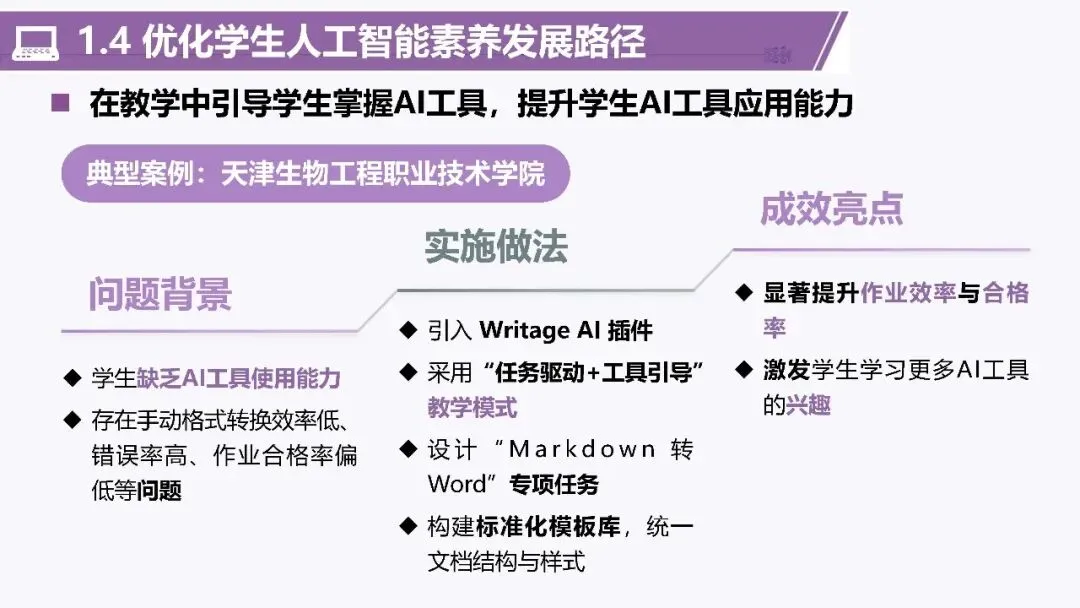 1.4 优化学生人工智能素养发展路径

■ 在教学中引导学生掌握AI工具，提升学生AI工具应用能力

典型案例：天津生物工程职业技术学院

问题背景

◆ 学生缺乏AI工具使用能力

◆ 存在手动格式转换效率低、错误率高、作业合格率偏低等问题

实施做法

◆ 引入 Writage AI 插件

◆ 采用“任务驱动+工具引导”教学模式

◆ 设计“Markdown 转 Word”专项任务

◆ 构建标准化模板库，统一文档结构与样式

成效亮点

◆ 显著提升作业效率与合格率

◆ 激发学生学习更多AI工具的兴趣